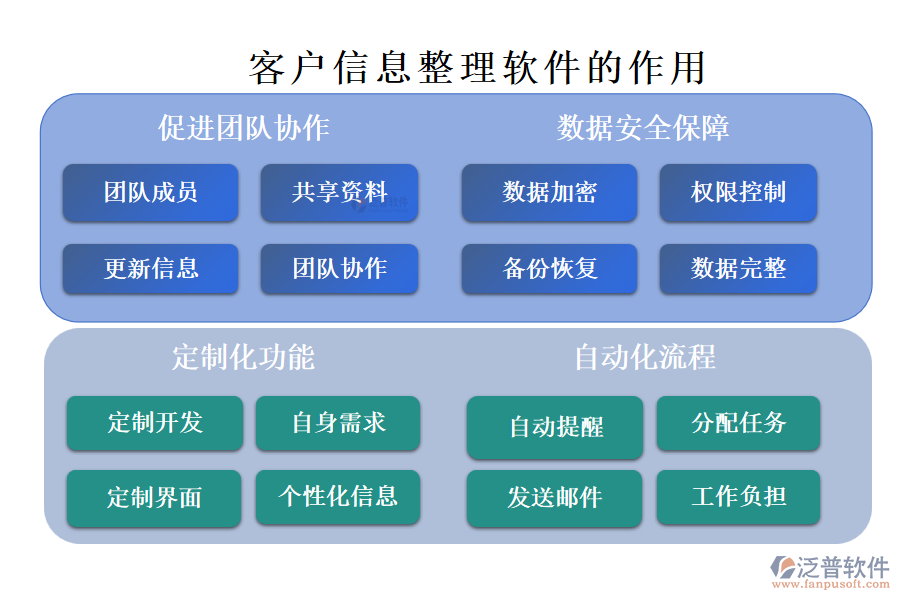 客户信息整理软件的作用

促进团队协作

团队成员

共享资料

更新信息

团队协作

数据安全保障

数据加密

权限控制

备份恢复

数据完整

定制化功能

定制开发

自身需求

定制界面

个性化信息

自动化流程

自动提醒

分配任务

发送邮件

工作负担

泛普软件
www.fanpusoft.com